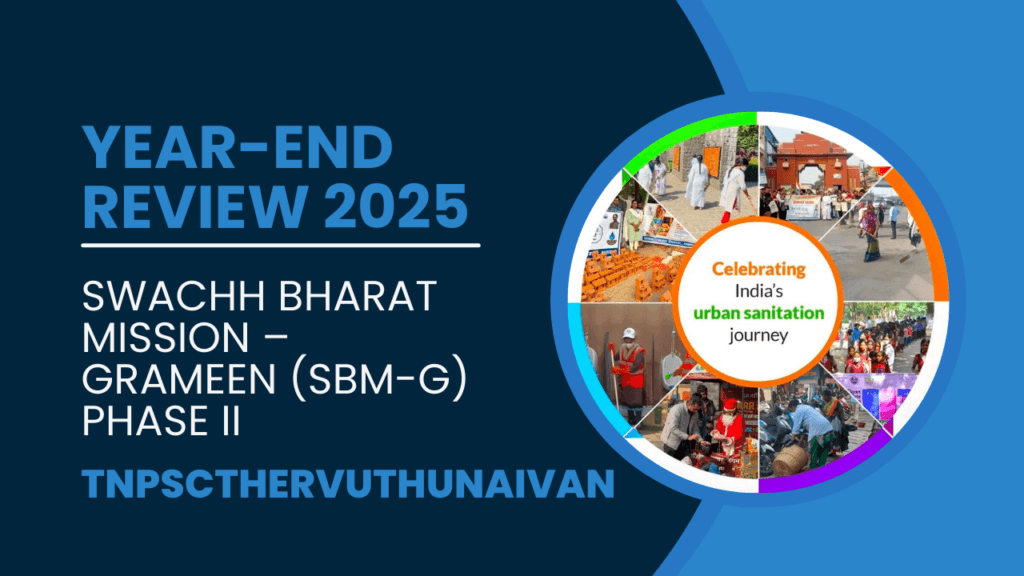 YEAR-END REVIEW 2025

SWACHH BHARAT MISSION – GRAMEEN (SBM-G) PHASE II

TNPSCTHERVUTHUNAIVAN

Celebrating India's urban sanitation journey